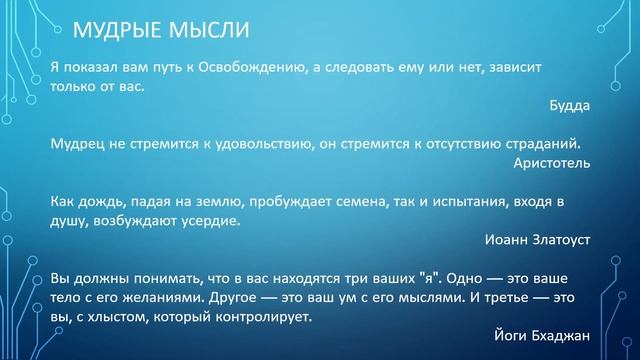 МУДРЫЕ МЫСЛИ

Я показал вам путь к Освобождению, а следовать ему или нет, зависит только от вас.

Будда

Мудрец не стремится к удовольствию, он стремится к отсутствию страданий.

Аристотель

Как дождь, падая на землю, пробуждает семена, так и испытания, входя в душу, возбуждают усердие.

Иоанн Златоуст

Вы должны понимать, что в вас находятся три ваших "я". Одно — это ваше тело с его желаниями. Другое — это ваш ум с его мыслями. И третье — это вы, с хлыстом, который контролирует.

Йоги Бхаджан